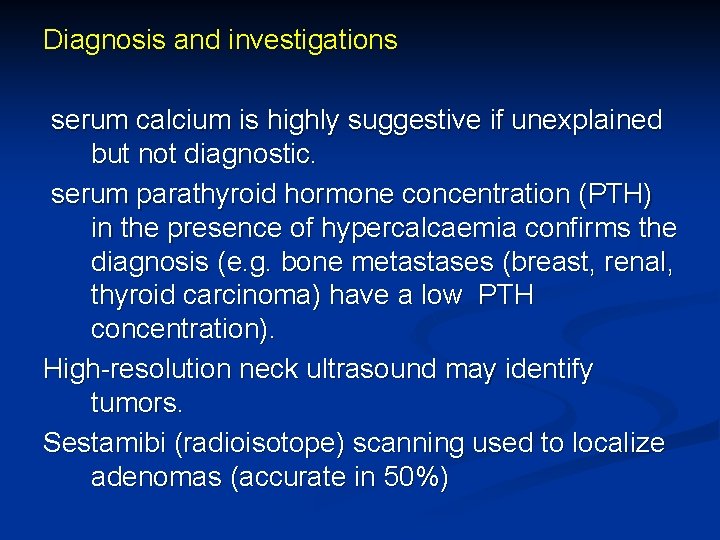 Diagnosis and investigations

serum calcium is highly suggestive if unexplained but not diagnostic.

serum parathyroid hormone concentration (PTH) in the presence of hypercalcaemia confirms the diagnosis (e.g. bone metastases (breast, renal, thyroid carcinoma) have a low PTH concentration).

High-resolution neck ultrasound may identify tumors.

Sestamibi (radioisotope) scanning used to localize adenomas (accurate in 50%)